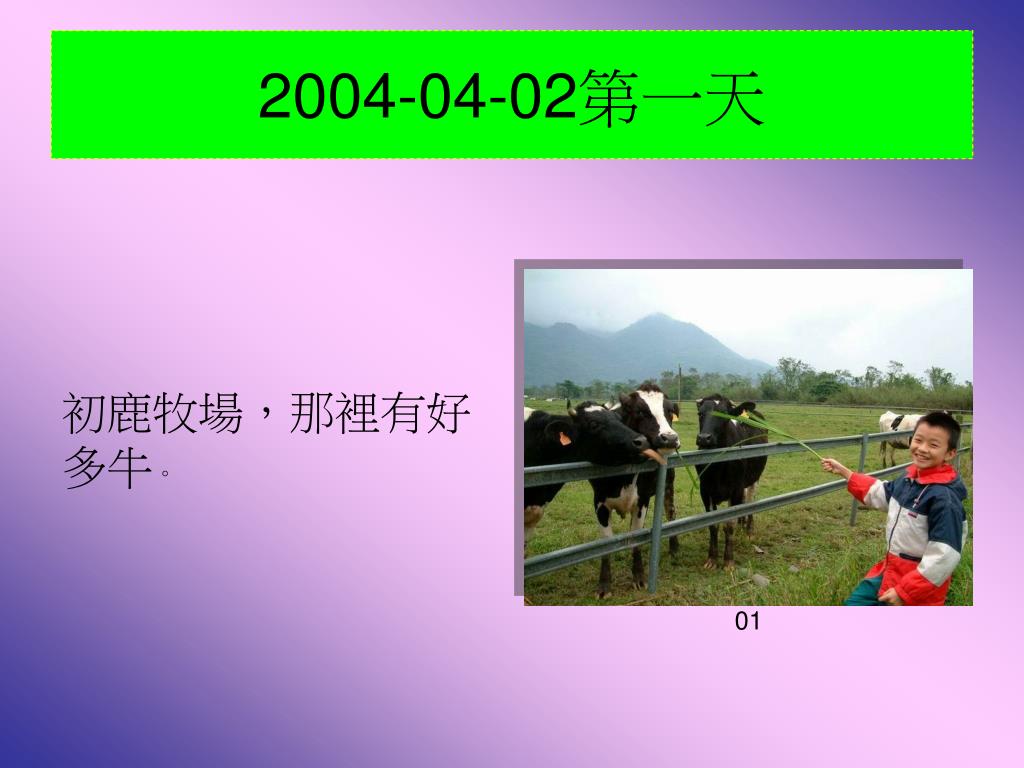 2004-04-02第一天

初鹿牧場，那裡有好多牛。

01